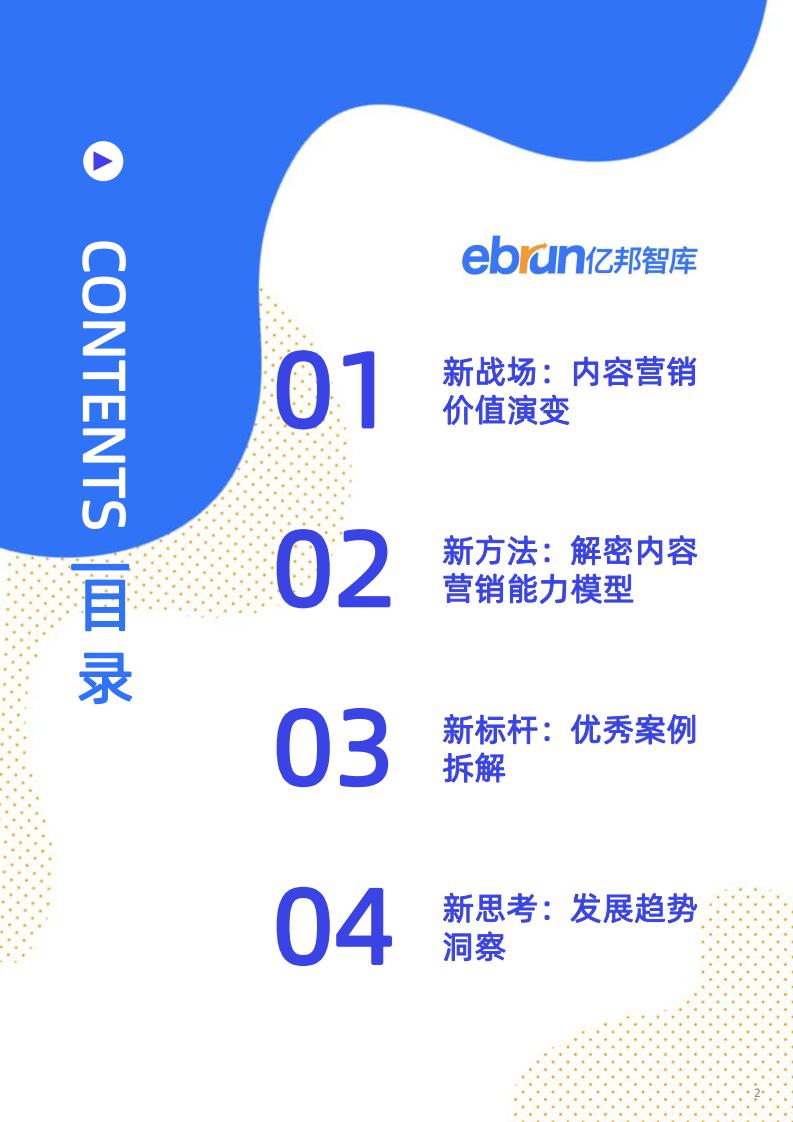 CONTENTS | 目录

ebrun亿邦智库

01 新战场：内容营销价值演变

02 新方法：解密内容营销能力模型

03 新标杆：优秀案例拆解

04 新思考：发展趋势洞察

2